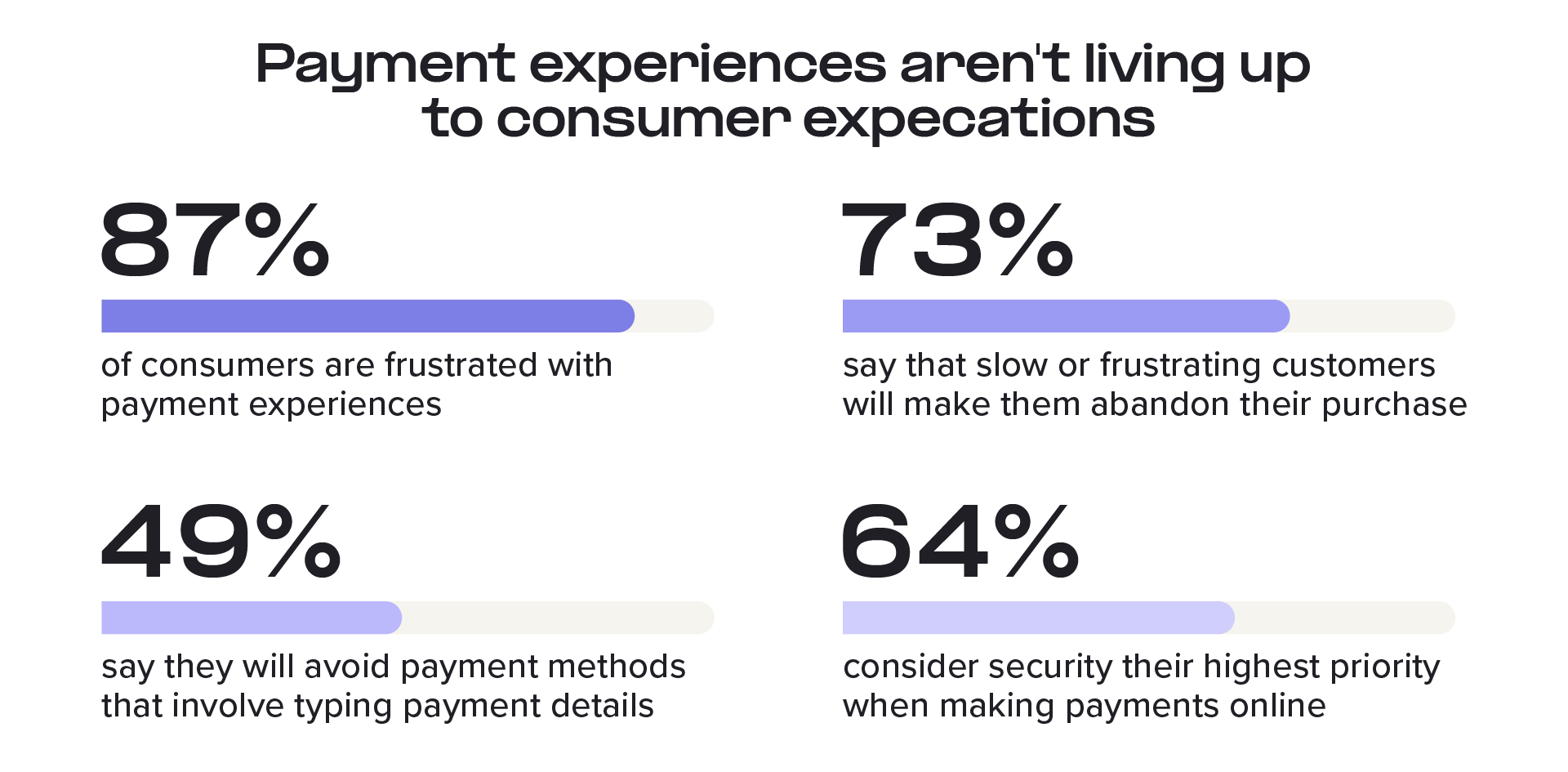 Payment experiences aren't living up to consumer expecations

87%

of consumers are frustrated with payment experiences

73%

say that slow or frustrating customers will make them abandon their purchase

49%

say they will avoid payment methods that involve typing payment details

64%

consider security their highest priority when making payments online